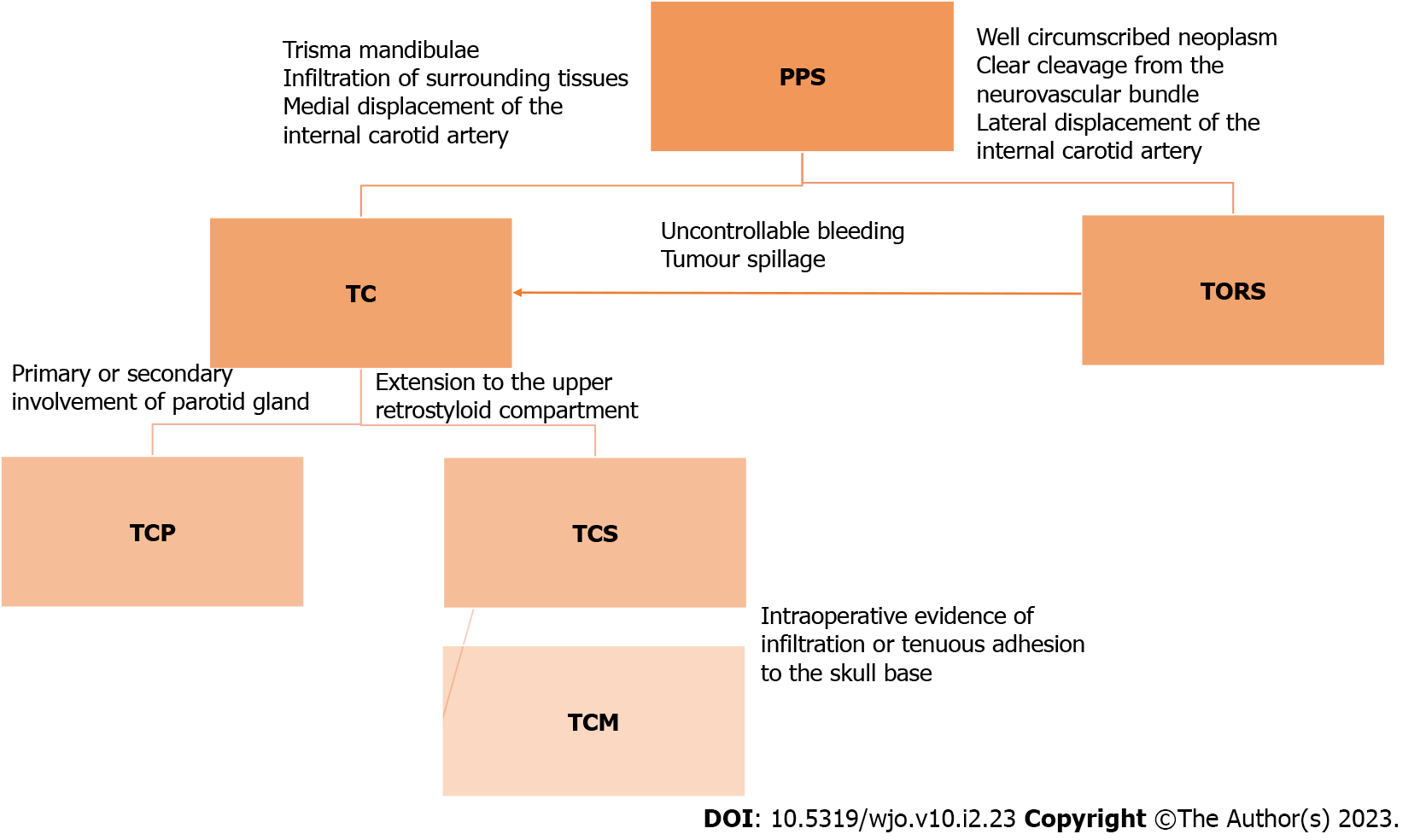 Trisma mandibulae
Infiltration of surrounding tissues
Medial displacement of the internal carotid artery

PPS

Well circumscribed neoplasm
Clear cleavage from the neurovascular bundle
Lateral displacement of the internal carotid artery

TC

Uncontrollable bleeding
Tumour spillage

TORS

Primary or secondary involvement of parotid gland

Extension to the upper retrostyloid compartment

TCP

TCS

Intraoperative evidence of infiltration or tenuous adhesion to the skull base

TCM

DOI: 10.5319/wjo.v10.i2.23 Copyright ©The Author(s) 2023.